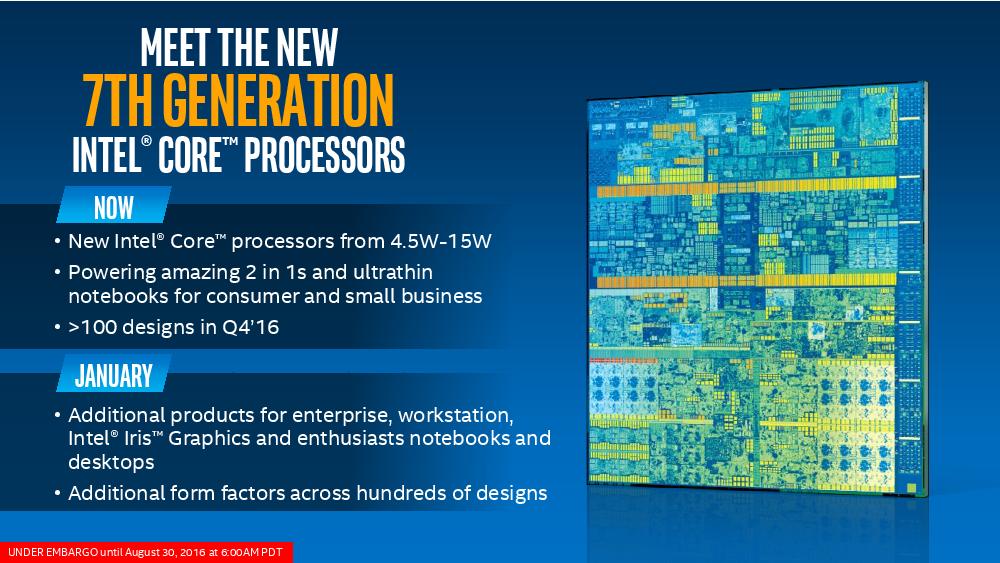 MEET THE NEW
7TH GENERATION
INTEL® CORE™ PROCESSORS

NOW

• New Intel® Core™ processors from 4.5W-15W
• Powering amazing 2 in 1s and ultrathin notebooks for consumer and small business
• >100 designs in Q4'16

JANUARY

• Additional products for enterprise, workstation, Intel® Iris™ Graphics and enthusiasts notebooks and desktops
• Additional form factors across hundreds of designs

UNDER EMBARGO until August 30, 2016 at 6:00AM PDT